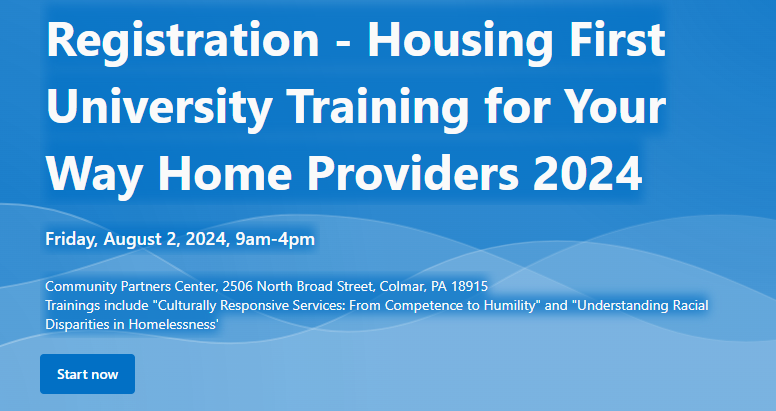 Registration - Housing First University Training for Your Way Home Providers 2024

Friday, August 2, 2024, 9am-4pm

Community Partners Center, 2506 North Broad Street, Colmar, PA 18915
Trainings include "Culturally Responsive Services: From Competence to Humility" and "Understanding Racial Disparities in Homelessness'

Start now